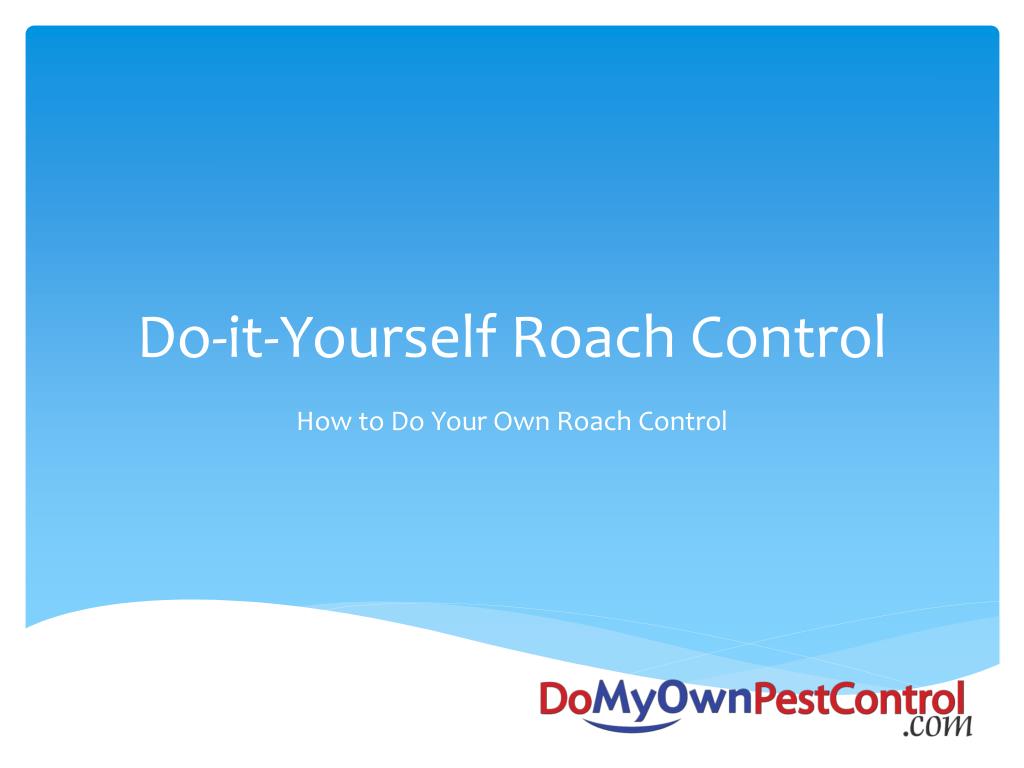 Do-it-Yourself Roach Control

How to Do Your Own Roach Control

DoMyOwnPestControl.com